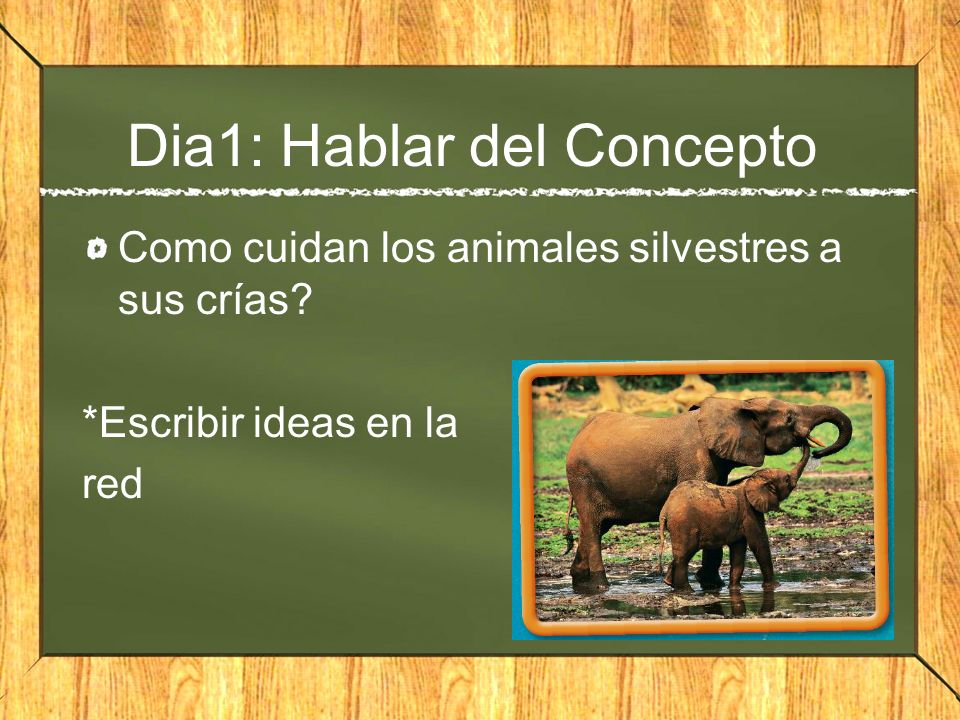 Dia1: Hablar del Concepto

Como cuidan los animales silvestres a sus crías?

*Escribir ideas en la red